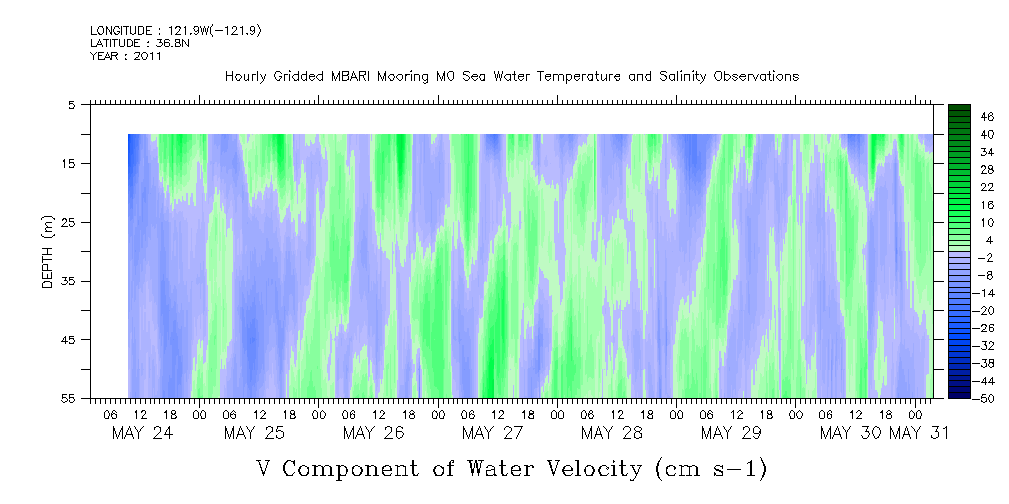 LONGITUDE : 121.9W(-121.9)
LATITUDE : 36.8N
YEAR : 2011

Hourly Gridded MBARI Mooring M0 Sea Water Temperature and Salinity Observations

DEPTH (m)

5
15
25
35
45
55

46
40
34
28
22
16
10
4
-2
-8
-14
-20
-26
-32
-38
-44
-50

06 12 18 00 06 12 18 00 06 12 18 00 06 12 18 00 06 12 18 00 06 12 18 00 06 12 18 00

MAY 24 MAY 25 MAY 26 MAY 27 MAY 28 MAY 29 MAY 30 MAY 31

V Component of Water Velocity (cm s-1)